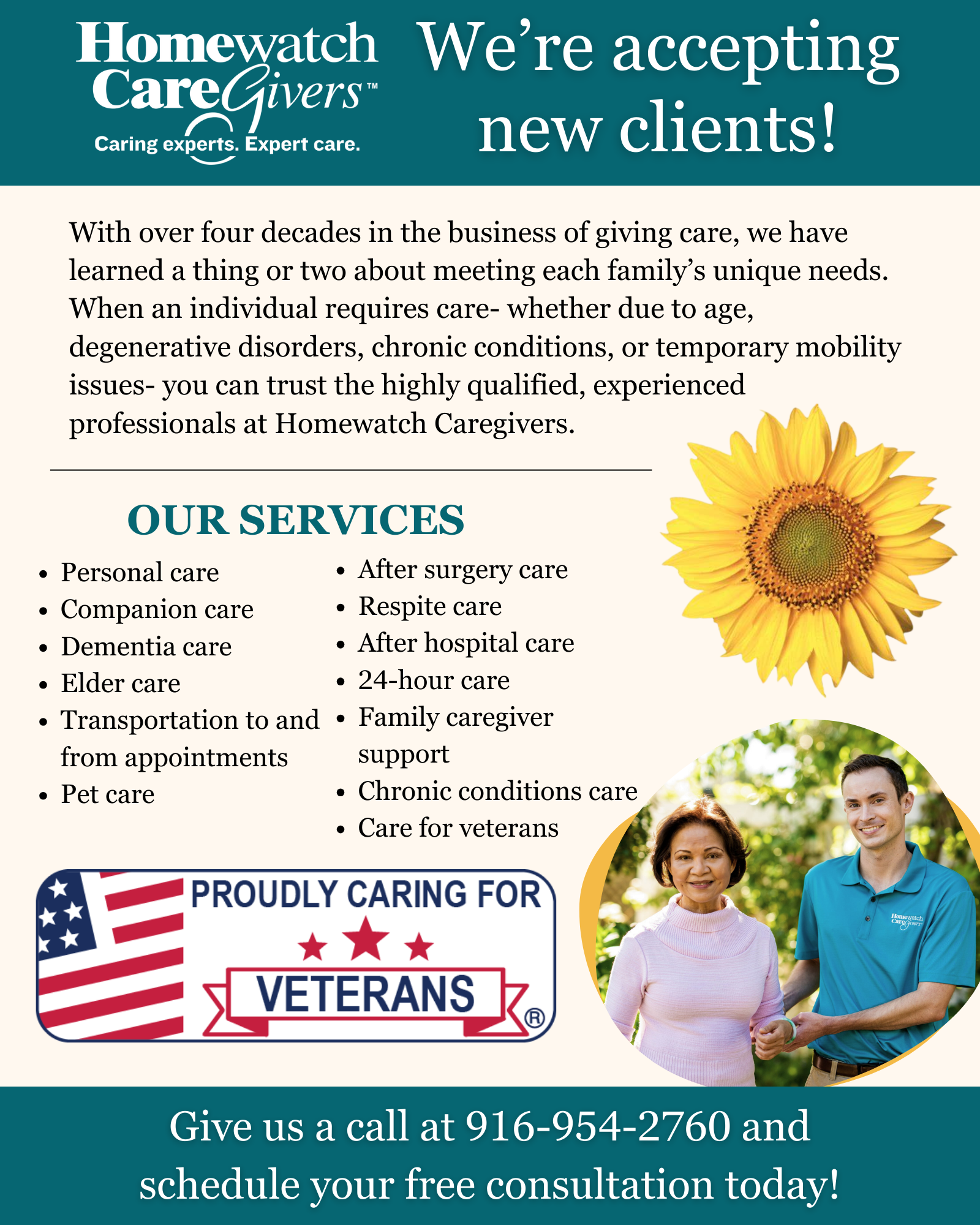 Homewatch CareGivers™
Caring experts. Expert care.

We're accepting new clients!

With over four decades in the business of giving care, we have learned a thing or two about meeting each family's unique needs. When an individual requires care- whether due to age, degenerative disorders, chronic conditions, or temporary mobility issues- you can trust the highly qualified, experienced professionals at Homewatch Caregivers.

OUR SERVICES

- Personal care
- Companion care
- Dementia care
- Elder care
- Transportation to and from appointments
- Pet care

- After surgery care
- Respite care
- After hospital care
- 24-hour care
- Family caregiver support
- Chronic conditions care
- Care for veterans

PROUDLY CARING FOR VETERANS ®

Homewatch CareGivers

Give us a call at 916-954-2760 and schedule your free consultation today!